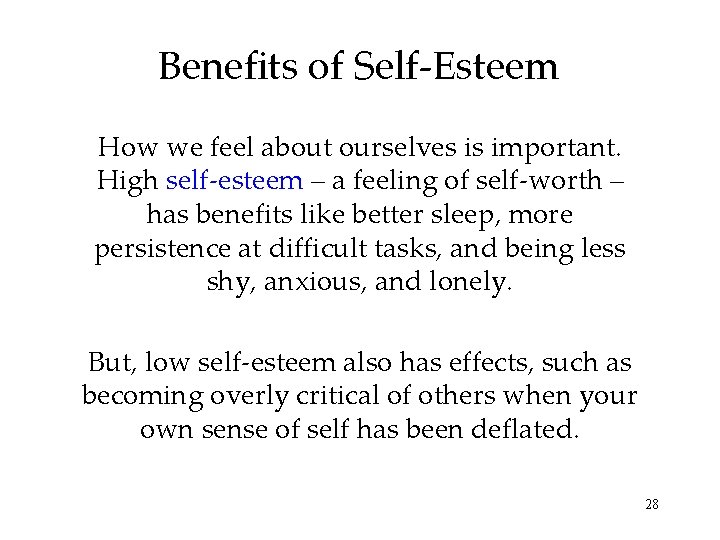 Benefits of Self-Esteem

How we feel about ourselves is important. High self-esteem – a feeling of self-worth – has benefits like better sleep, more persistence at difficult tasks, and being less shy, anxious, and lonely.

But, low self-esteem also has effects, such as becoming overly critical of others when your own sense of self has been deflated.

28